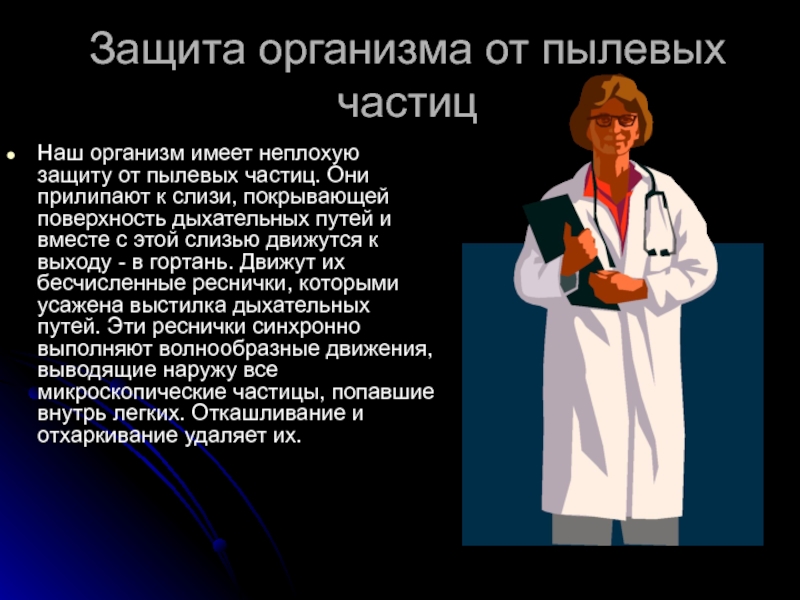 Защита организма от пылевых частиц

Наш организм имеет неплохую защиту от пылевых частиц. Они прилипают к слизи, покрывающей поверхность дыхательных путей и вместе с этой слизью движутся к выходу - в гортань. Движут их бесчисленные реснички, которыми усажена выстилка дыхательных путей. Эти реснички синхронно выполняют волнообразные движения, выводящие наружу все микроскопические частицы, попавшие внутрь легких. Откашливание и отхаркивание удаляет их.